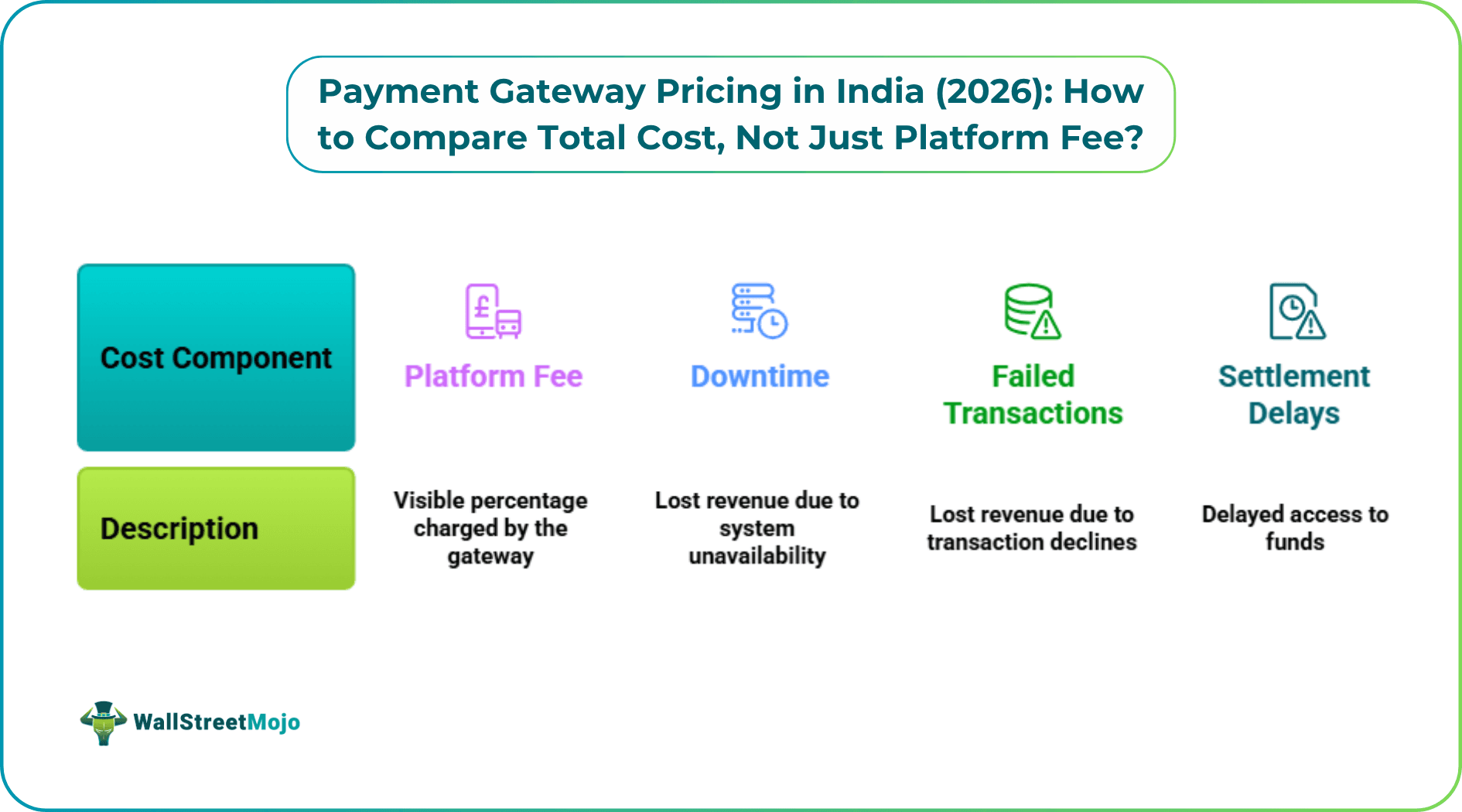 Payment Gateway Pricing in India (2026): How to Compare Total Cost, Not Just Platform Fee?

| Cost Component | Platform Fee | Downtime | Failed Transactions | Settlement Delays |
|---|---|---|---|---|
| Description | Visible percentage charged by the gateway | Lost revenue due to system unavailability | Lost revenue due to transaction declines | Delayed access to funds |

WallStreetMojo